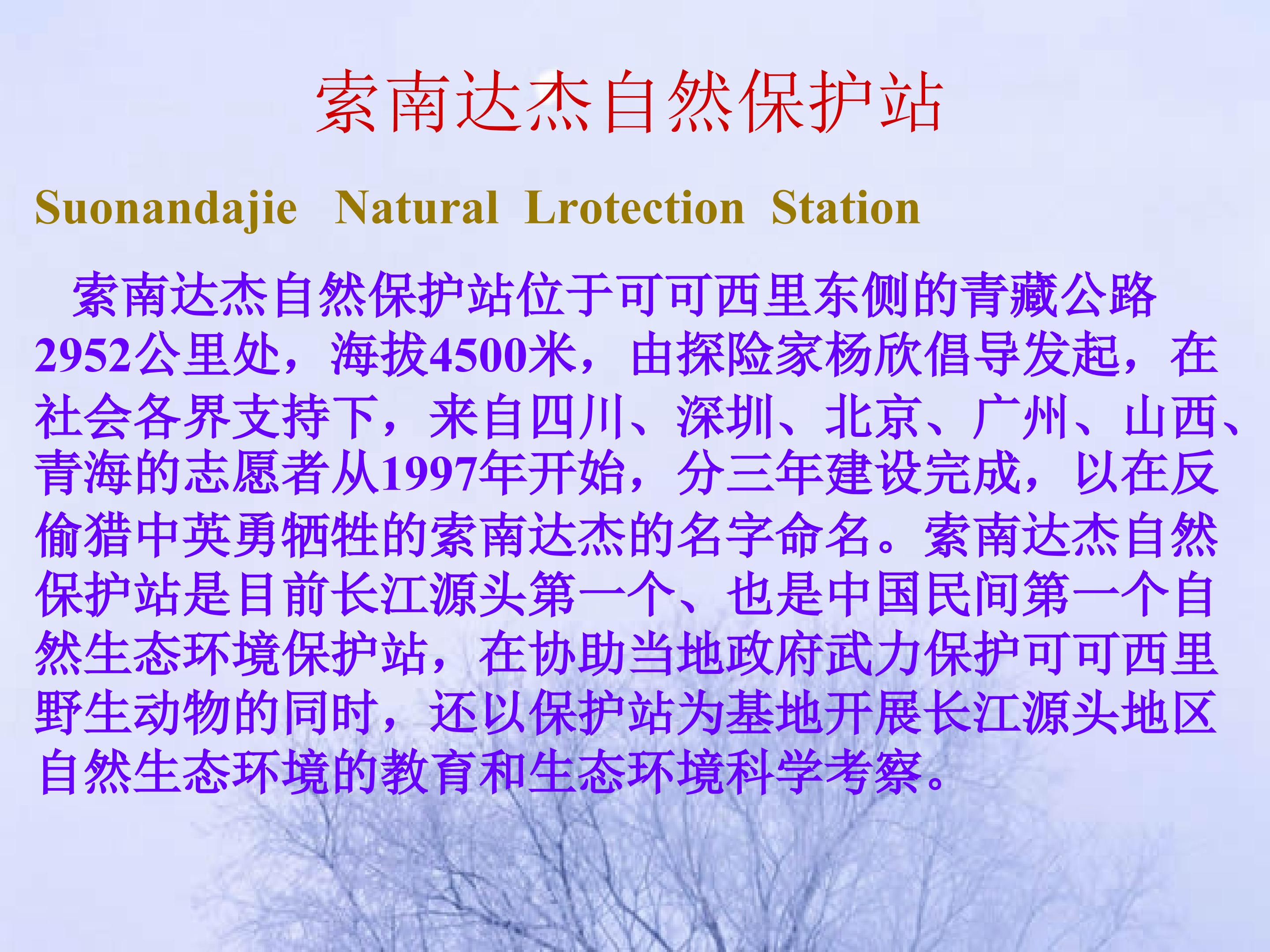 索南达杰自然保护站

Suonandajie Natural Lrotection Station

索南达杰自然保护站位于可可西里东侧的青藏公路2952公里处，海拔4500米，由探险家杨欣倡导发起，在社会各界支持下，来自四川、深圳、北京、广州、山西、青海的志愿者从1997年开始，分三年建设完成，以在反偷猎中英勇牺牲的索南达杰的名字命名。索南达杰自然保护站是目前长江源头第一个、也是中国民间第一个自然生态环境保护站，在协助当地政府武力保护可可西里野生动物的同时，还以保护站为基地开展长江源头地区自然生态环境的教育和生态环境科学考察。